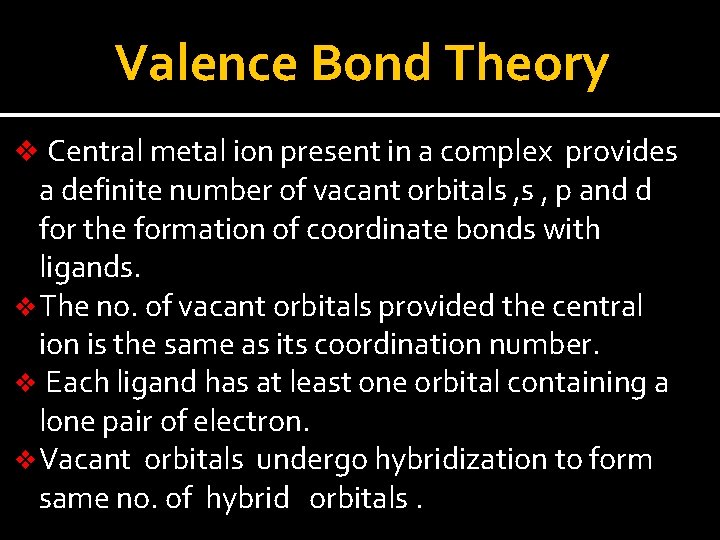 Valence Bond Theory

❖ Central metal ion present in a complex provides a definite number of vacant orbitals ,s , p and d for the formation of coordinate bonds with ligands.

❖ The no. of vacant orbitals provided the central ion is the same as its coordination number.

❖ Each ligand has at least one orbital containing a lone pair of electron.

❖ Vacant orbitals undergo hybridization to form same no. of hybrid orbitals .